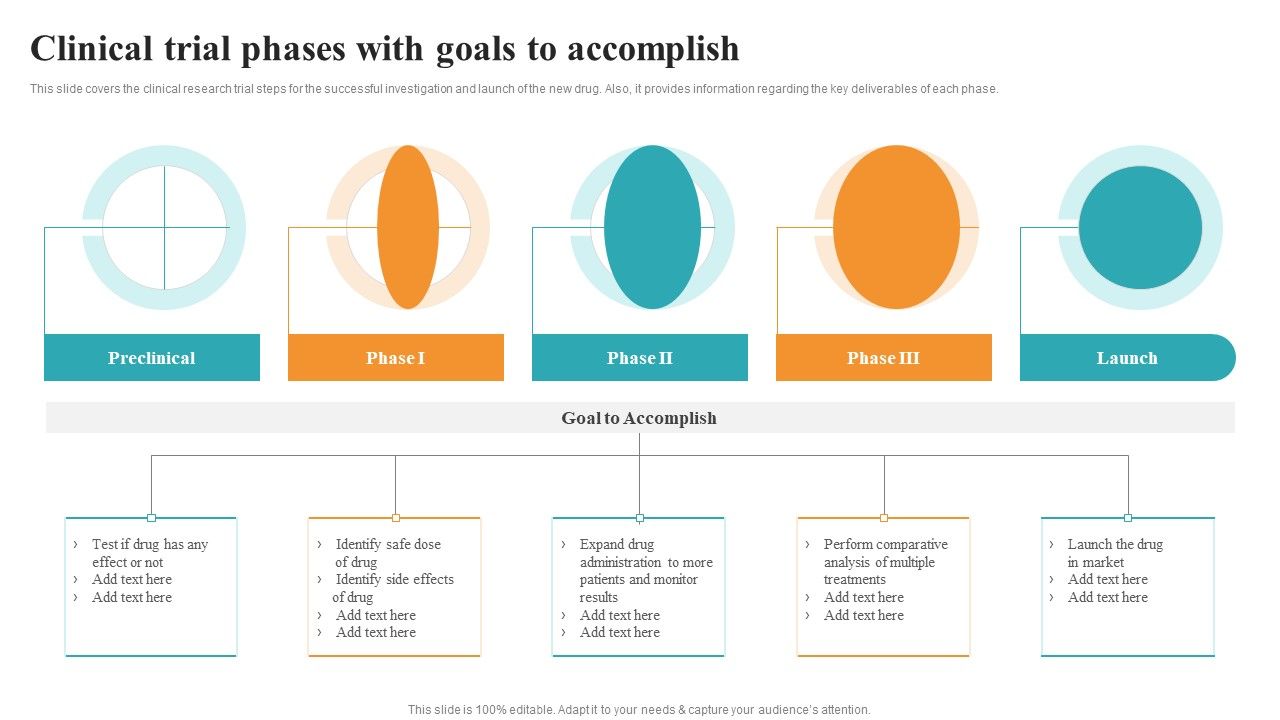 Clinical trial phases with goals to accomplish

This slide covers the clinical research trial steps for the successful investigation and launch of the new drug. Also, it provides information regarding the key deliverables of each phase.

Preclinical

Phase I

Phase II

Phase III

Launch

Goal to Accomplish

› Test if drug has any effect or not
› Add text here
› Add text here

› Identify safe dose of drug
› Identify side effects of drug
› Add text here
› Add text here

› Expand drug administration to more patients and monitor results
› Add text here
› Add text here

› Perform comparative analysis of multiple treatments
› Add text here
› Add text here

› Launch the drug in market
› Add text here
› Add text here

This slide is 100% editable. Adapt it to your needs & capture your audience's attention.